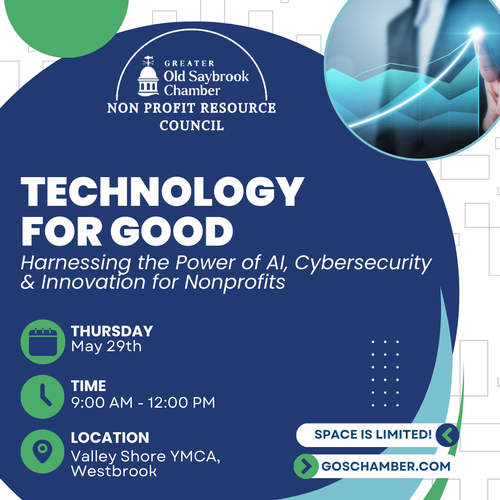 GREATER
Old Saybrook Chamber
NON PROFIT RESOURCE COUNCIL

TECHNOLOGY FOR GOOD
Harnessing the Power of AI, Cybersecurity & Innovation for Nonprofits

THURSDAY
May 29th

TIME
9:00 AM - 12:00 PM

LOCATION
Valley Shore YMCA, Westbrook

SPACE IS LIMITED!

GOSCHAMBER.COM